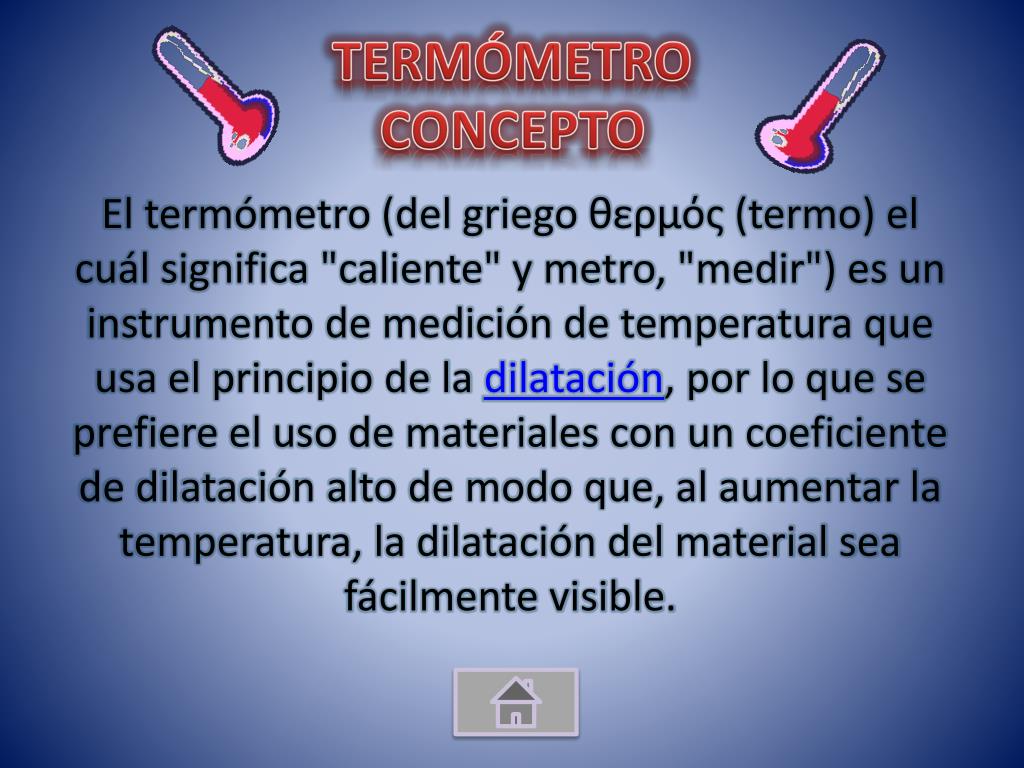 TERMÓMETRO
CONCEPTO

El termómetro (del griego θερμός (termo) el cuál significa "caliente" y metro, "medir") es un instrumento de medición de temperatura que usa el principio de la dilatación, por lo que se prefiere el uso de materiales con un coeficiente de dilatación alto de modo que, al aumentar la temperatura, la dilatación del material sea fácilmente visible.